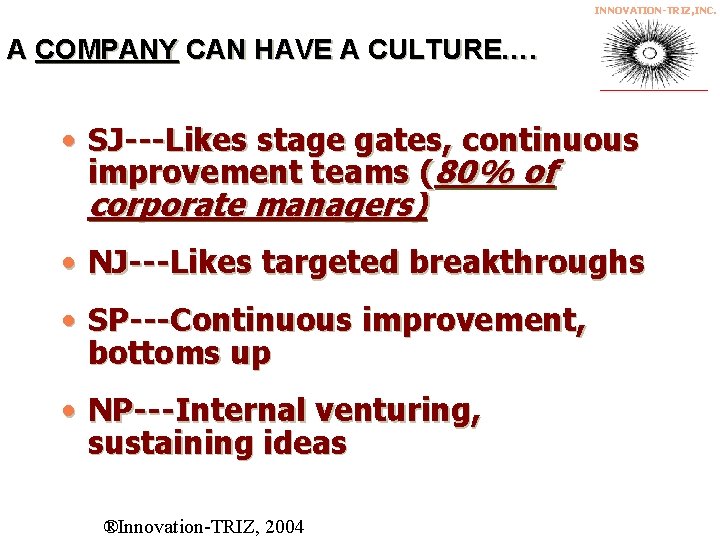 INNOVATION-TRIZ,INC.

A COMPANY CAN HAVE A CULTURE....

• SJ---Likes stage gates, continuous improvement teams (80% of corporate managers)

• NJ---Likes targeted breakthroughs

• SP---Continuous improvement, bottoms up

• NP---Internal venturing, sustaining ideas

®Innovation-TRIZ, 2004